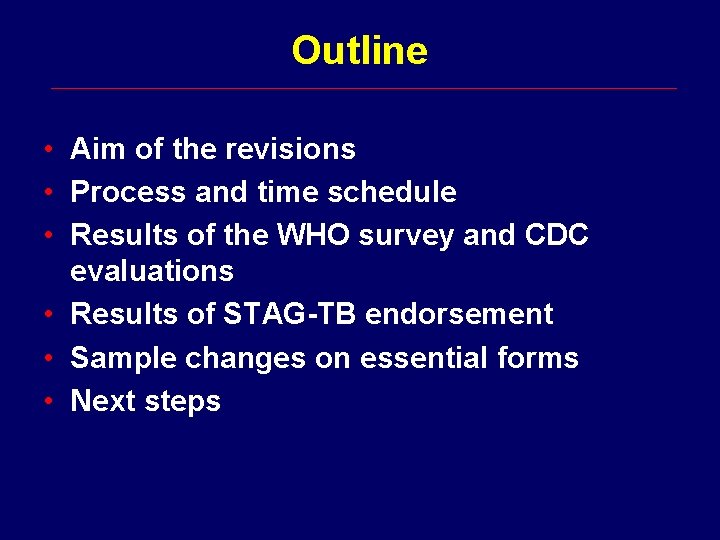 Outline

• Aim of the revisions
• Process and time schedule
• Results of the WHO survey and CDC evaluations
• Results of STAG-TB endorsement
• Sample changes on essential forms
• Next steps